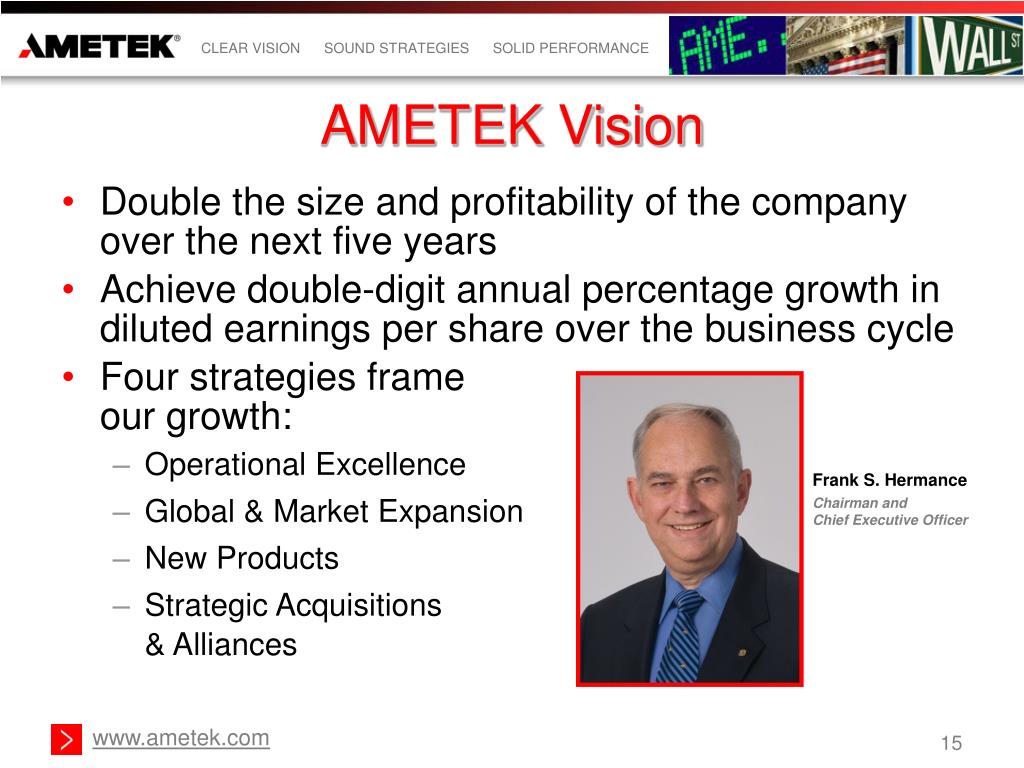 AMETEK® CLEAR VISION SOUND STRATEGIES SOLID PERFORMANCE

AME WALL ST

AMETEK Vision

• Double the size and profitability of the company over the next five years
• Achieve double-digit annual percentage growth in diluted earnings per share over the business cycle
• Four strategies frame our growth:
– Operational Excellence
– Global & Market Expansion
– New Products
– Strategic Acquisitions & Alliances

Frank S. Hermance
Chairman and Chief Executive Officer

www.ametek.com

15